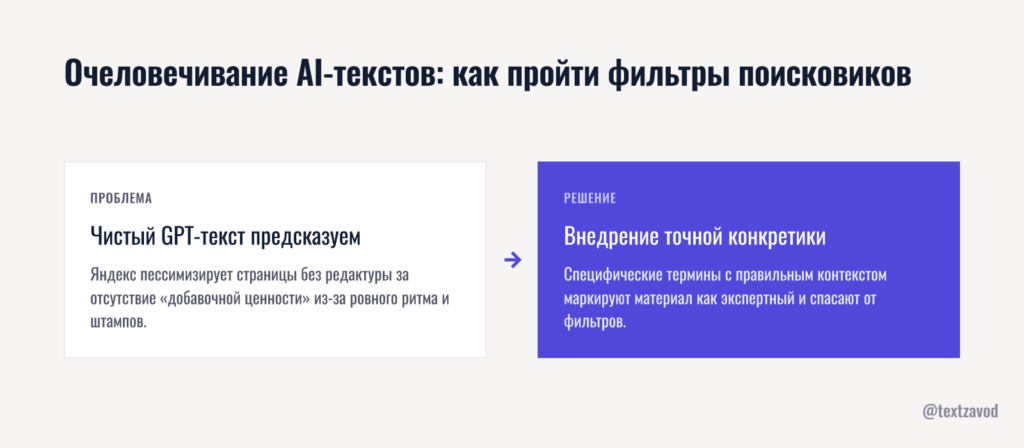 Очеловечивание AI-текстов: как пройти фильтры поисковиков

ПРОБЛЕМА

Чистый GPT-текст предсказуем

Яндекс пессимизирует страницы без редактуры за отсутствие «добавочной ценности» из-за ровного ритма и штампов.

→

РЕШЕНИЕ

Внедрение точной конкретики

Специфические термины с правильным контекстом маркируют материал как экспертный и спасают от фильтров.

@textzavod